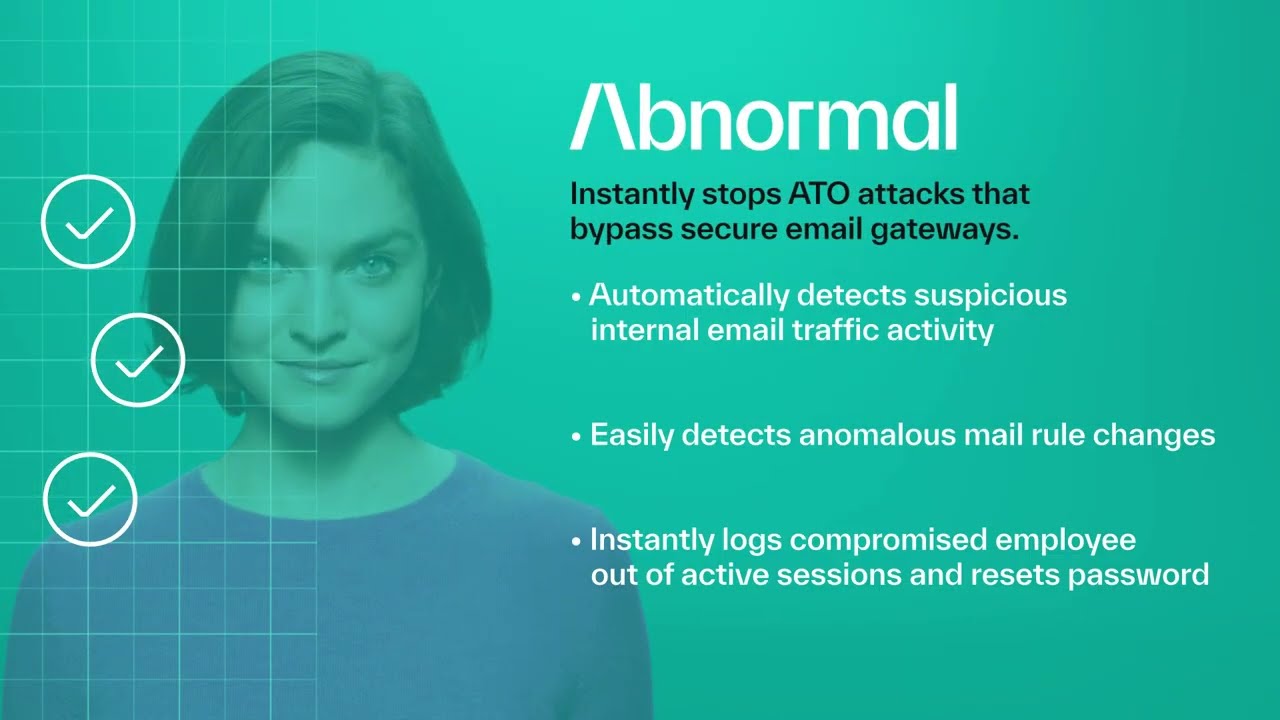 Abnormal

Instantly stops ATO attacks that bypass secure email gateways.

• Automatically detects suspicious internal email traffic activity

• Easily detects anomalous mail rule changes

• Instantly logs compromised employee out of active sessions and resets password